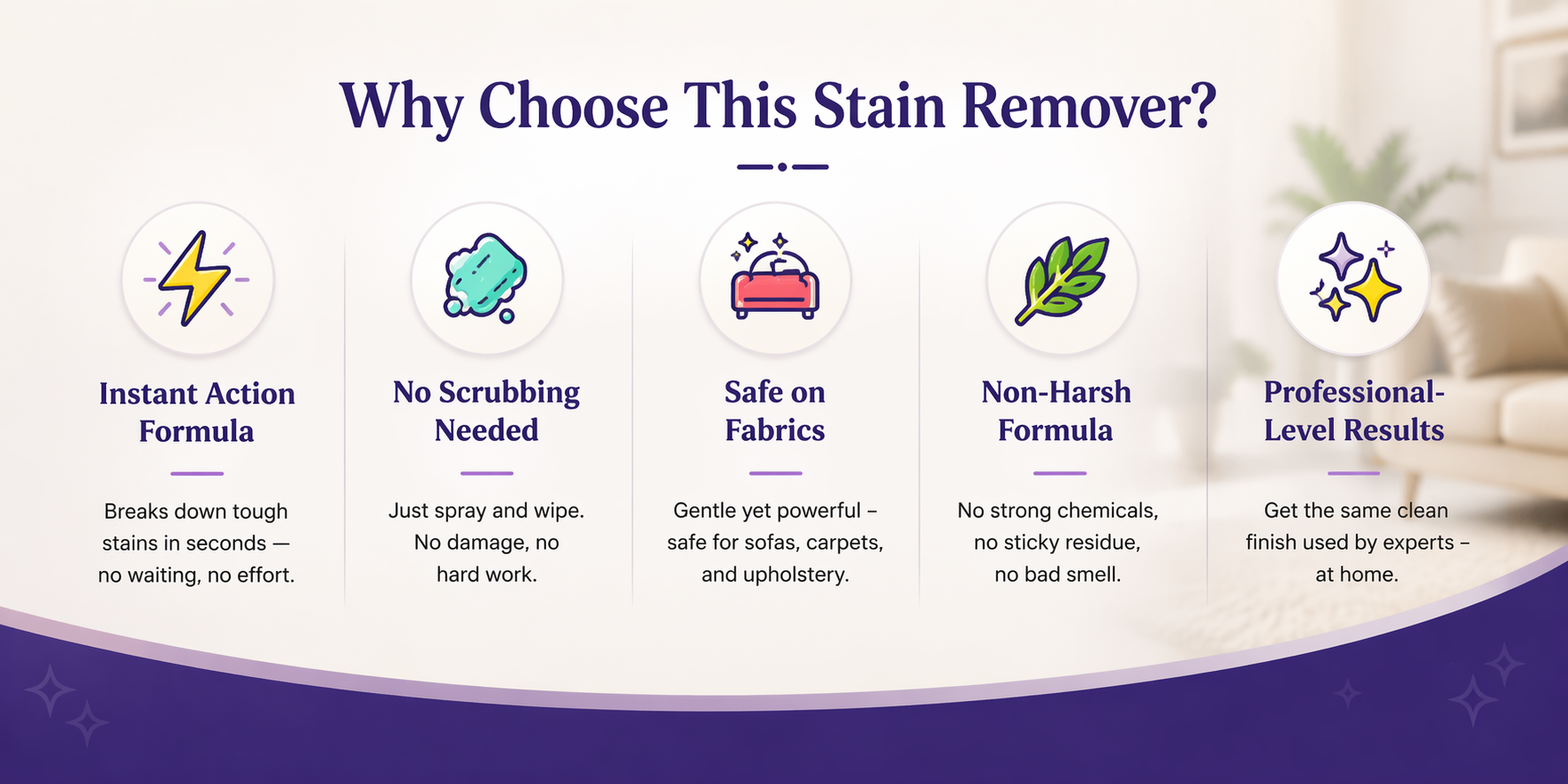 Why Choose This Stain Remover?

Instant Action Formula

Breaks down tough stains in seconds — no waiting, no effort.

No Scrubbing Needed

Just spray and wipe. No damage, no hard work.

Safe on Fabrics

Gentle yet powerful – safe for sofas, carpets, and upholstery.

Non-Harsh Formula

No strong chemicals, no sticky residue, no bad smell.

Professional-Level Results

Get the same clean finish used by experts – at home.